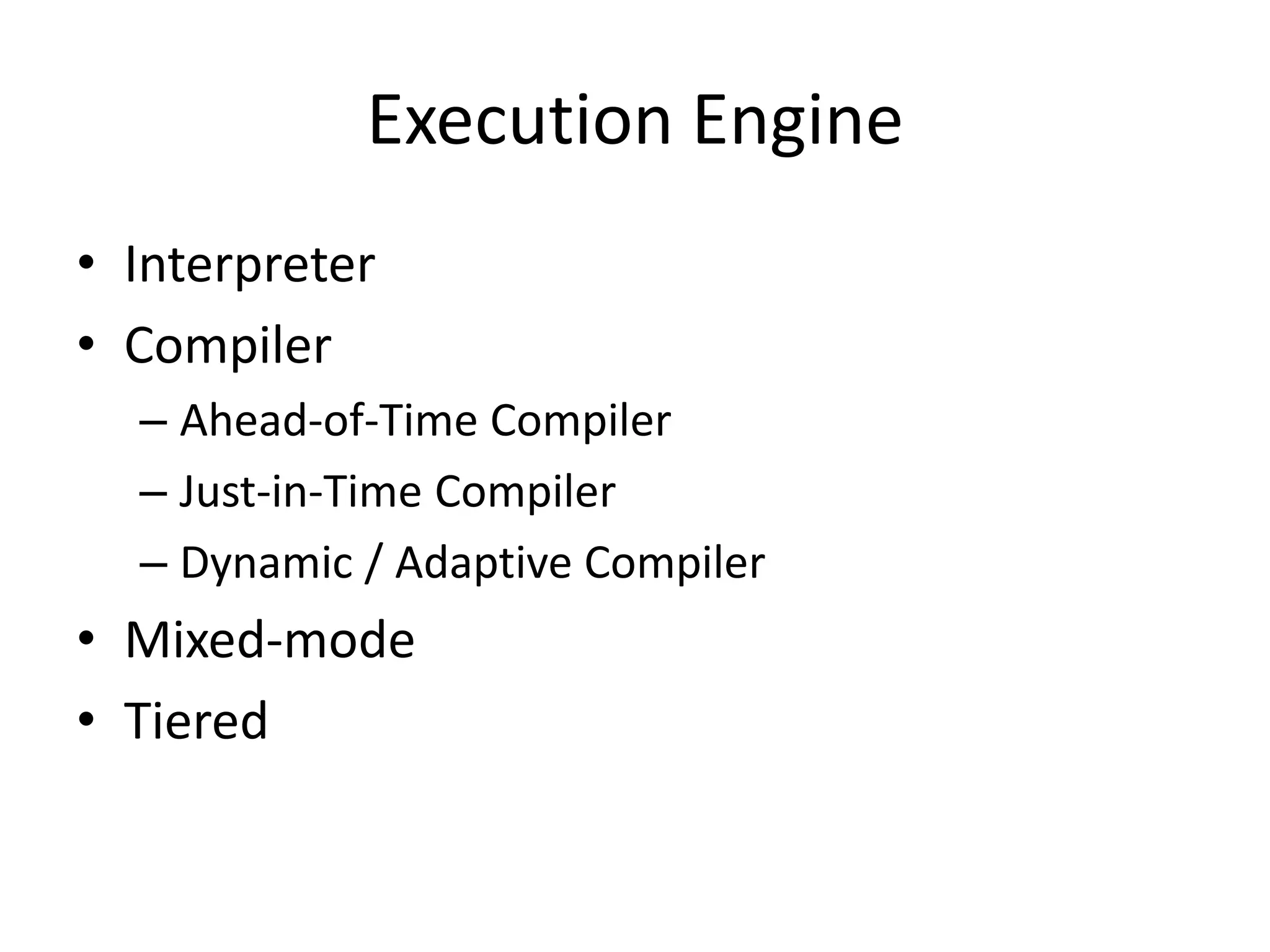 Execution Engine

• Interpreter
• Compiler
– Ahead-of-Time Compiler
– Just-in-Time Compiler
– Dynamic / Adaptive Compiler
• Mixed-mode
• Tiered